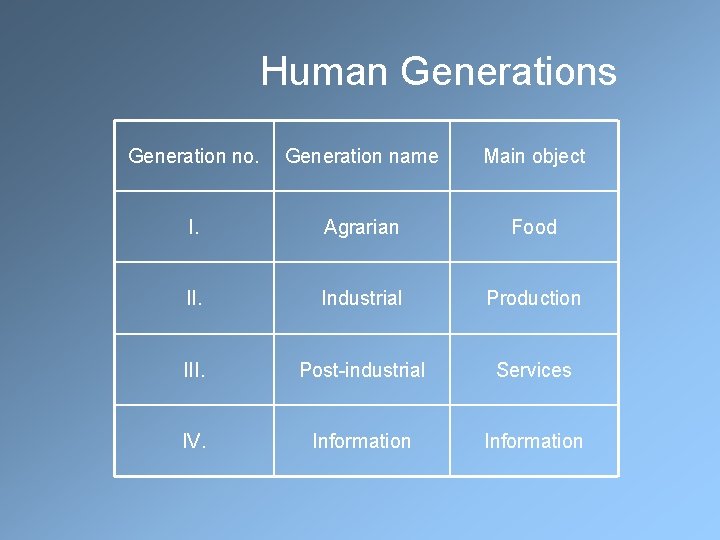 Human Generations

| Generation no. | Generation name | Main object |
|---|---|---|
| I. | Agrarian | Food |
| II. | Industrial | Production |
| III. | Post-industrial | Services |
| IV. | Information | Information |